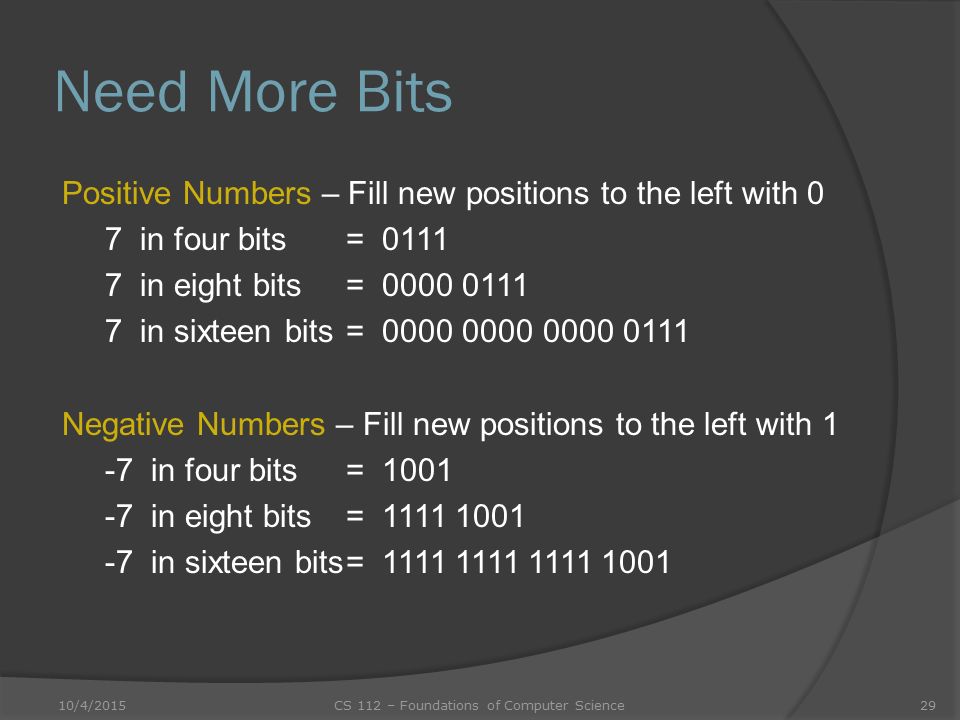 Need More Bits

Positive Numbers – Fill new positions to the left with 0
7 in four bits = 0111
7 in eight bits = 0000 0111
7 in sixteen bits = 0000 0000 0000 0111

Negative Numbers – Fill new positions to the left with 1
-7 in four bits = 1001
-7 in eight bits = 1111 1001
-7 in sixteen bits= 1111 1111 1111 1001

10/4/2015 CS 112 – Foundations of Computer Science 29